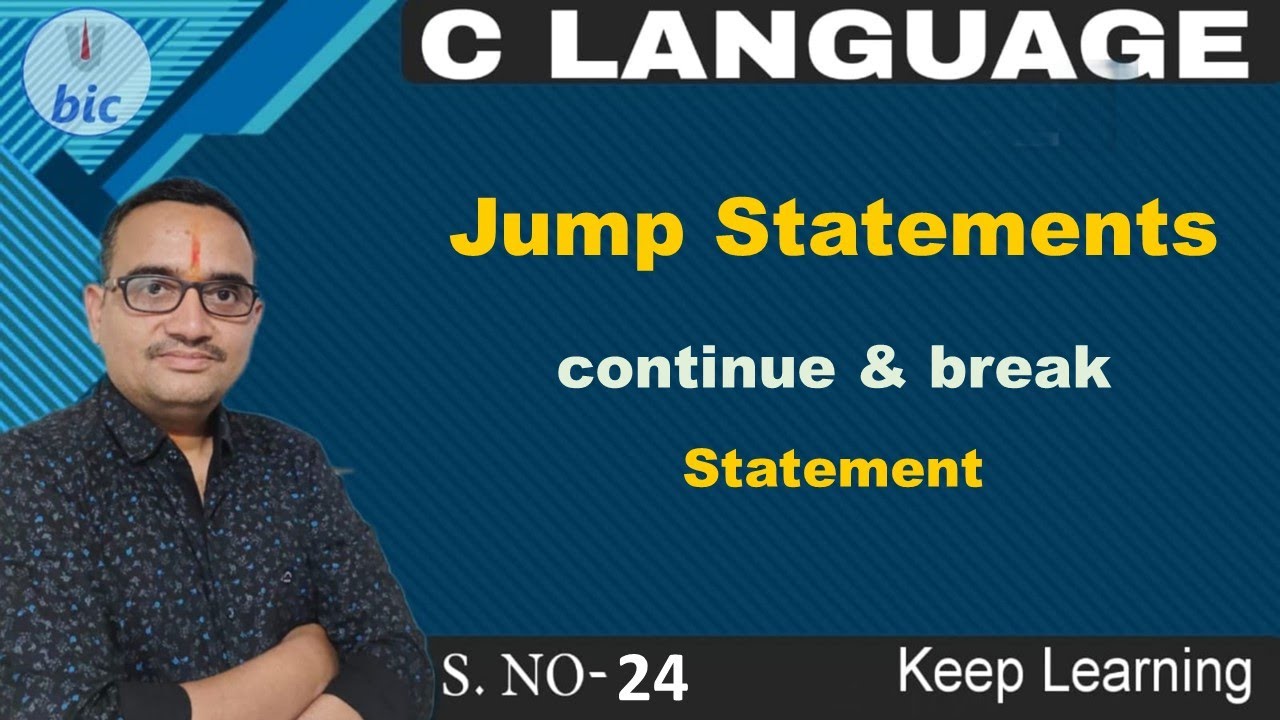 bic

C LANGUAGE

Jump Statements

continue & break

Statement

S. NO- 24

Keep Learning